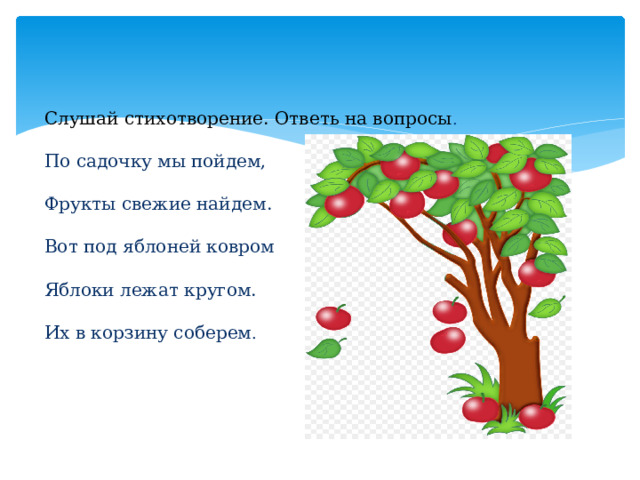 Слушай стихотворение. Ответь на вопросы.

По садочку мы пойдем,

Фрукты свежие найдем.

Вот под яблоней ковром

Яблоки лежат кругом.

Их в корзину соберем.